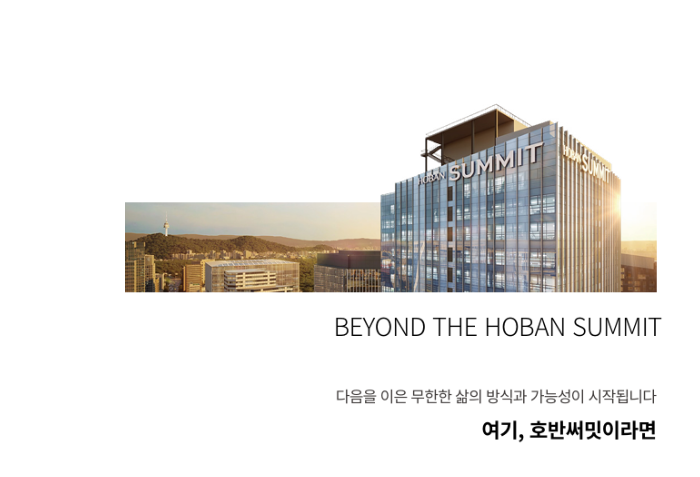 HOBAN SUMMIT

HOBAN SUMMIT

BEYOND THE HOBAN SUMMIT

다음을 이은 무한한 삶의 방식과 가능성이 시작됩니다

여기, 호반써밋이라면